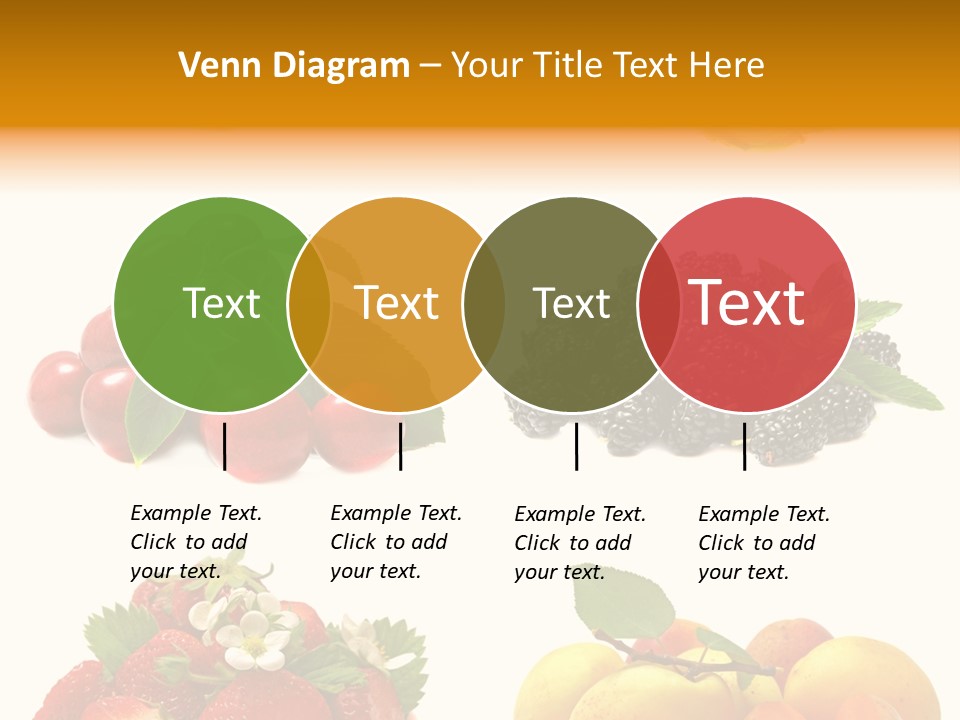 Venn Diagram – Your Title Text Here

Text

Text

Text

Text

Example Text. Click to add your text.

Example Text. Click to add your text.

Example Text. Click to add your text.

Example Text. Click to add your text.